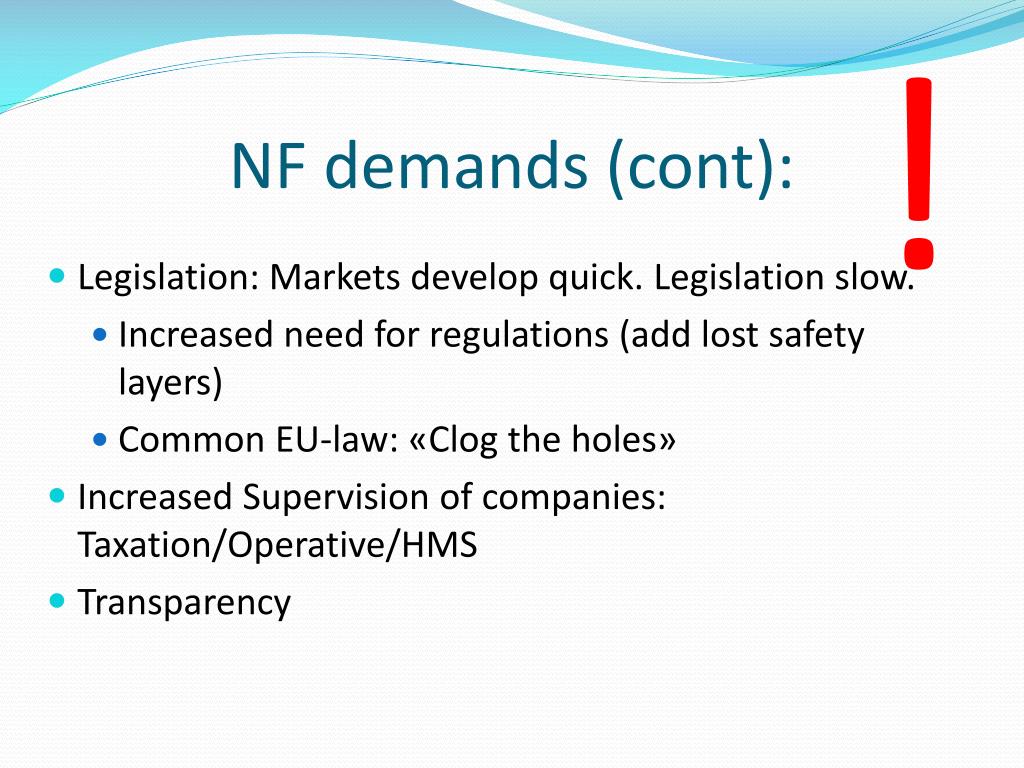 NF demands (cont):

!

- Legislation: Markets develop quick. Legislation slow.
  - Increased need for regulations (add lost safety layers)
  - Common EU-law: «Clog the holes»
- Increased Supervision of companies: Taxation/Operative/HMS
- Transparency